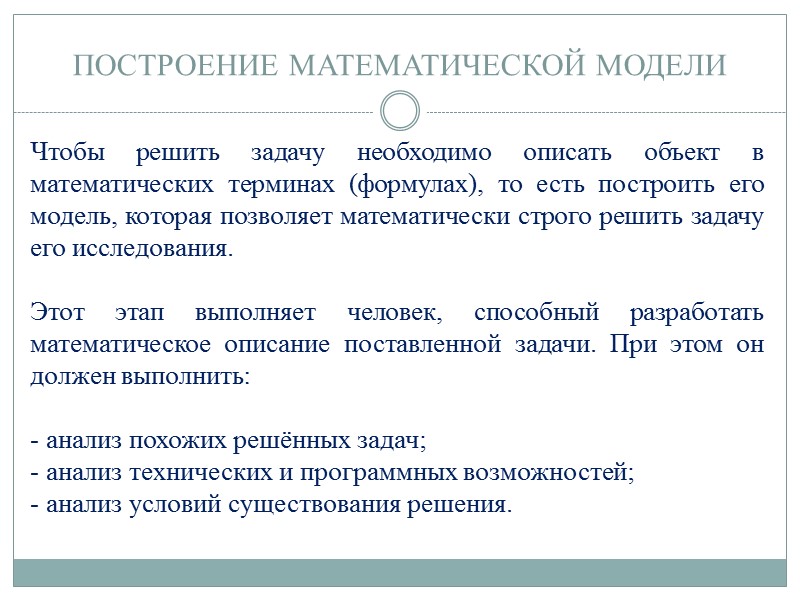 ПОСТРОЕНИЕ МАТЕМАТИЧЕСКОЙ МОДЕЛИ

Чтобы решить задачу необходимо описать объект в математических терминах (формулах), то есть построить его модель, которая позволяет математически строго решить задачу его исследования.

Этот этап выполняет человек, способный разработать математическое описание поставленной задачи. При этом он должен выполнить:

- анализ похожих решённых задач;
- анализ технических и программных возможностей;
- анализ условий существования решения.